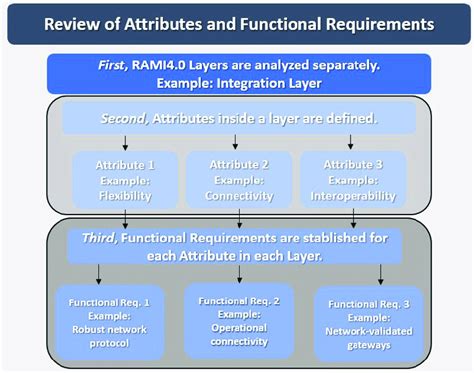 Review of Attributes and Functional Requirements

First, RAMI4.0 Layers are analyzed separately.
Example: Integration Layer

Second, Attributes inside a layer are defined.

Attribute 1
Example:
Flexibility

Attribute 2
Example:
Connectivity

Attribute 3
Example:
Interoperability

Third, Functional Requirements are stablished for each Attribute in each Layer.

Functional Req. 1
Example:
Robust network protocol

Functional Req. 2
Example:
Operational connectivity

Functional Req. 3
Example:
Network-validated gateways